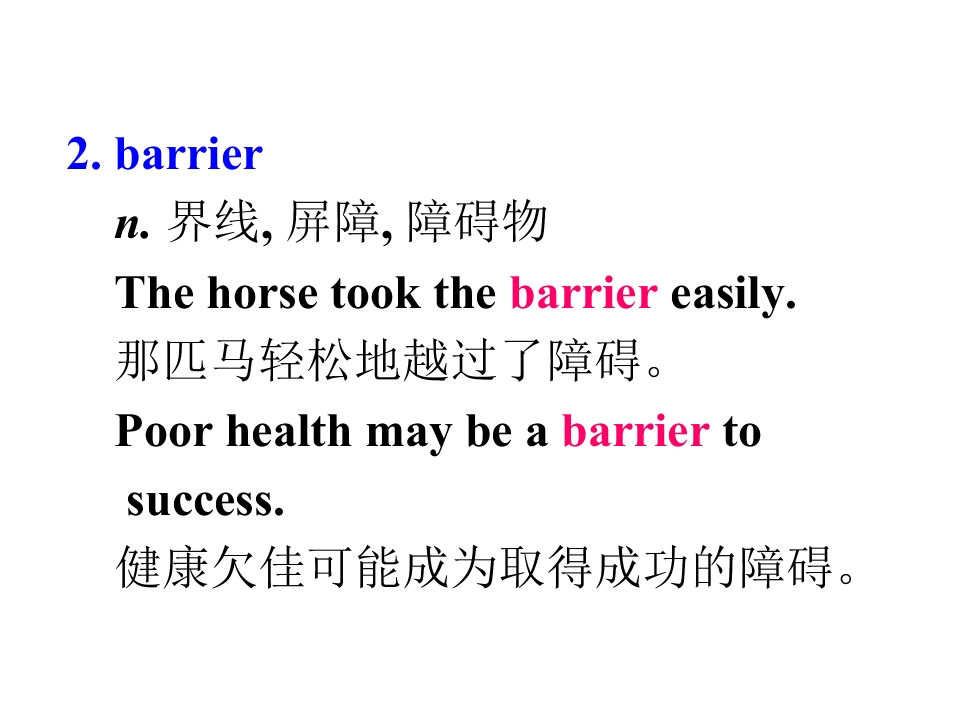 2. barrier

n. 界线, 屏障, 障碍物

The horse took the barrier easily.

那匹马轻松地越过了障碍。

Poor health may be a barrier to success.

健康欠佳可能成为取得成功的障碍。